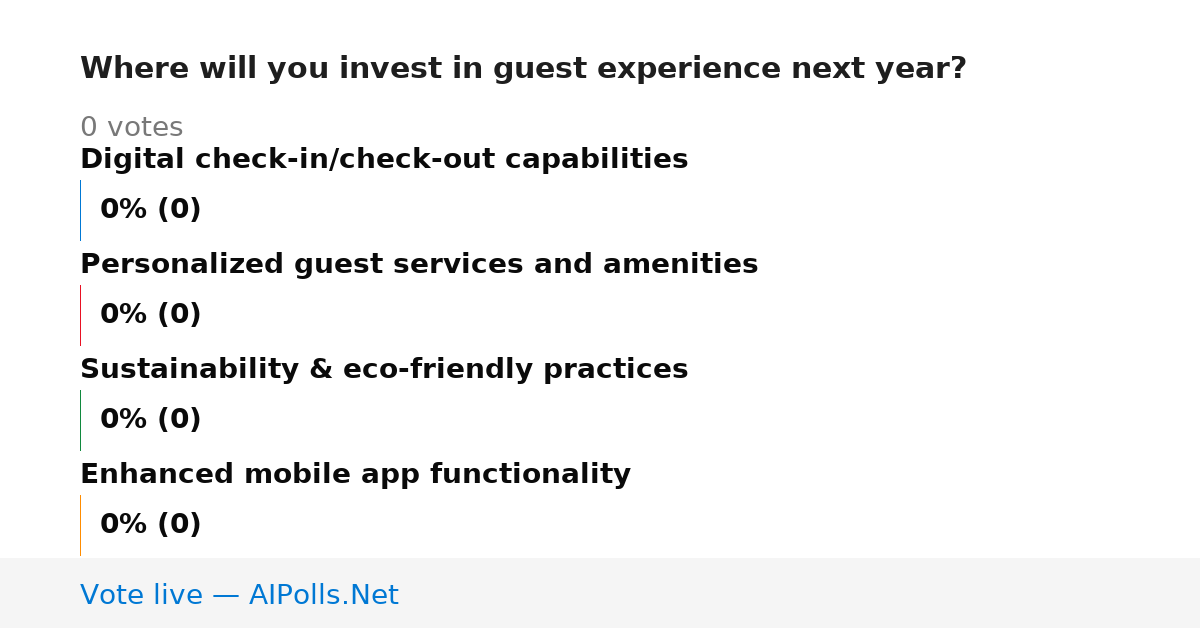 Where will you invest in guest experience next year?

0 votes

Digital check-in/check-out capabilities

0% (0)

Personalized guest services and amenities

0% (0)

Sustainability & eco-friendly practices

0% (0)

Enhanced mobile app functionality

0% (0)

Vote live — AIPolls.Net